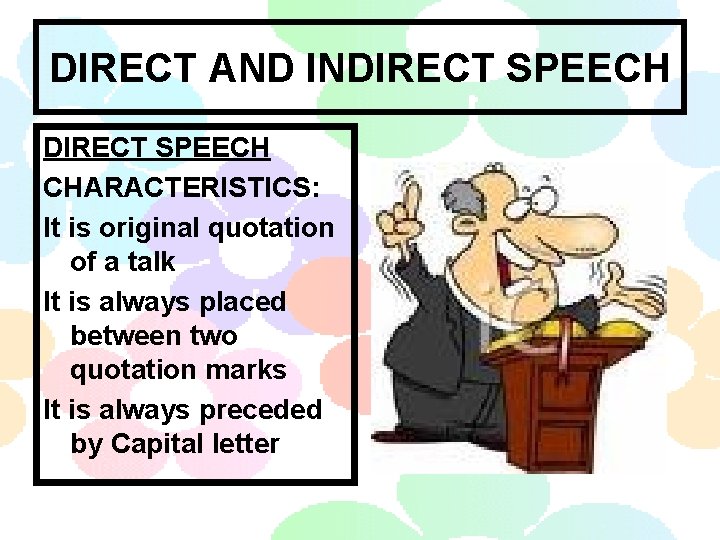 DIRECT AND INDIRECT SPEECH

DIRECT SPEECH

CHARACTERISTICS:

It is original quotation of a talk

It is always placed between two quotation marks

It is always preceded by Capital letter